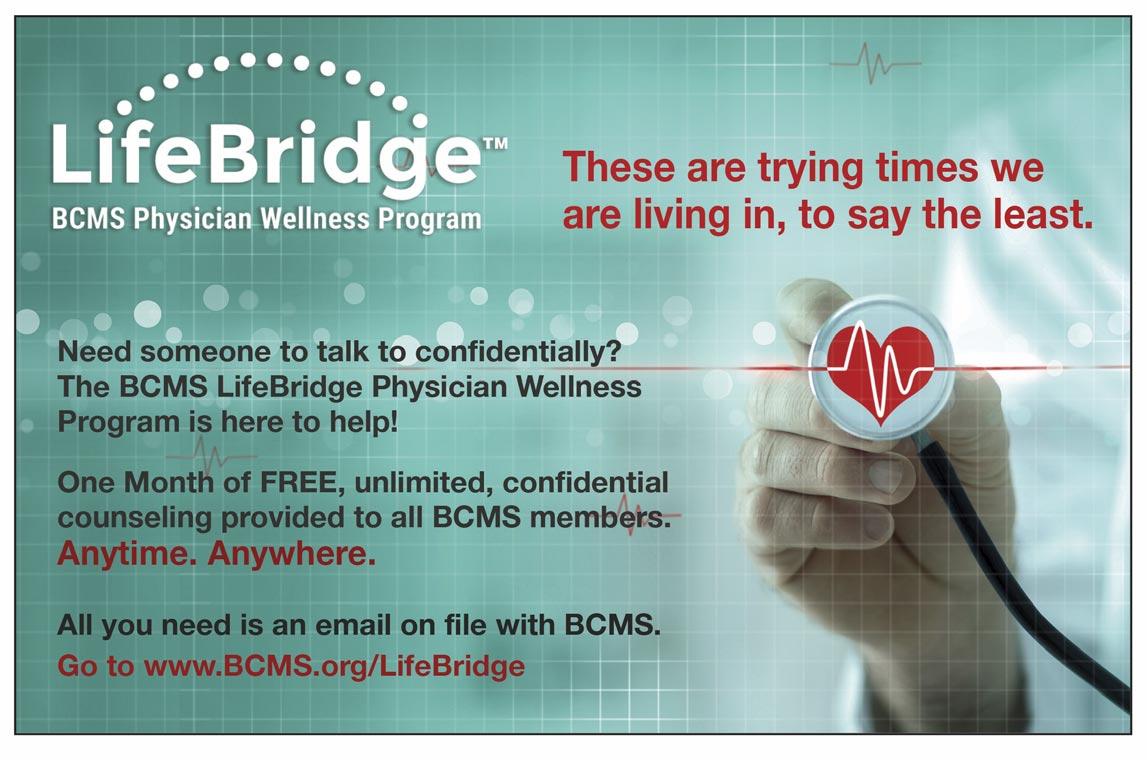 LifeBridge™
BCMS Physician Wellness Program

These are trying times we are living in, to say the least.

Need someone to talk to confidentially? The BCMS LifeBridge Physician Wellness Program is here to help!

One Month of FREE, unlimited, confidential counseling provided to all BCMS members. Anytime. Anywhere.

All you need is an email on file with BCMS.
Go to www.BCMS.org/LifeBridge